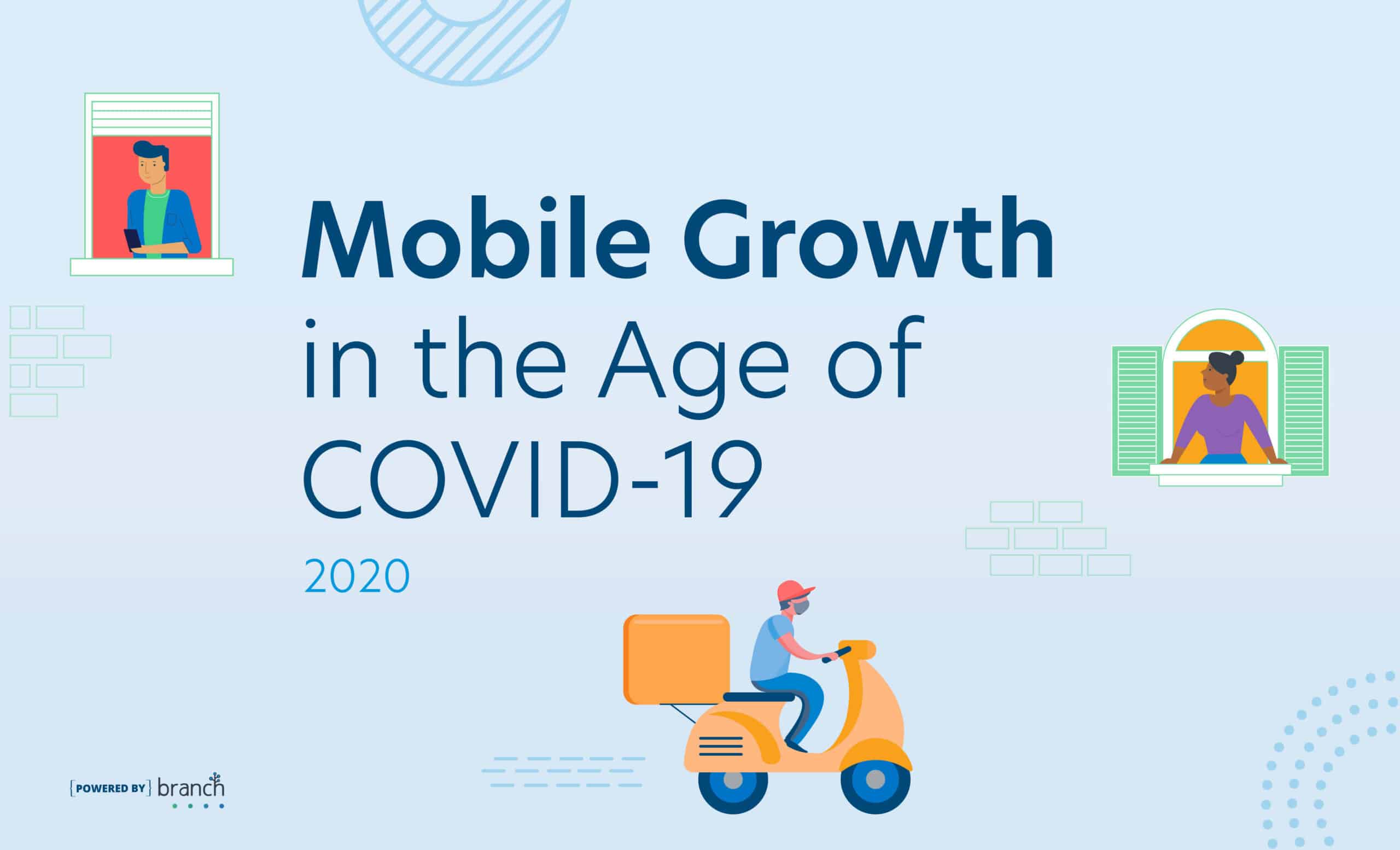 Mobile Growth
in the Age of
COVID-19
2020

[POWERED BY] branch